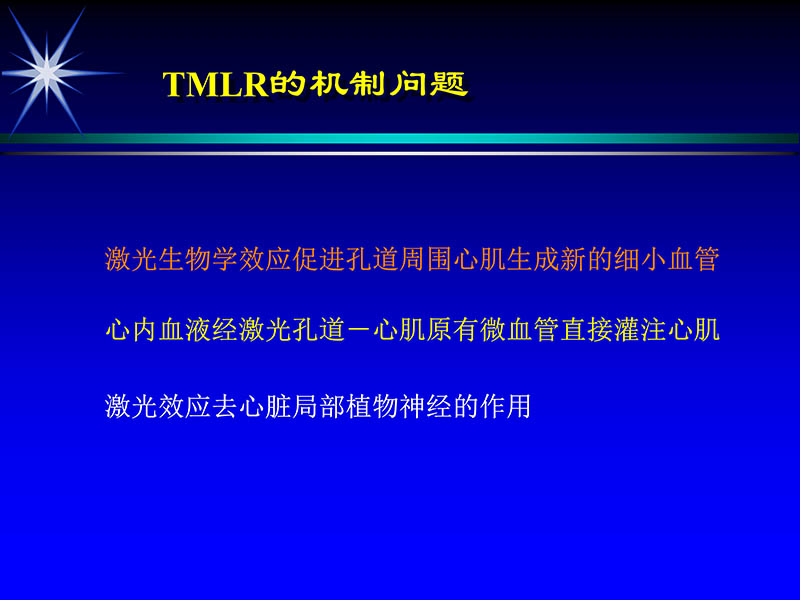 TMLR的机制问题

激光生物学效应促进孔道周围心肌生成新的细小血管

心内血液经激光孔道－心肌原有微血管直接灌注心肌

激光效应去心脏局部植物神经的作用